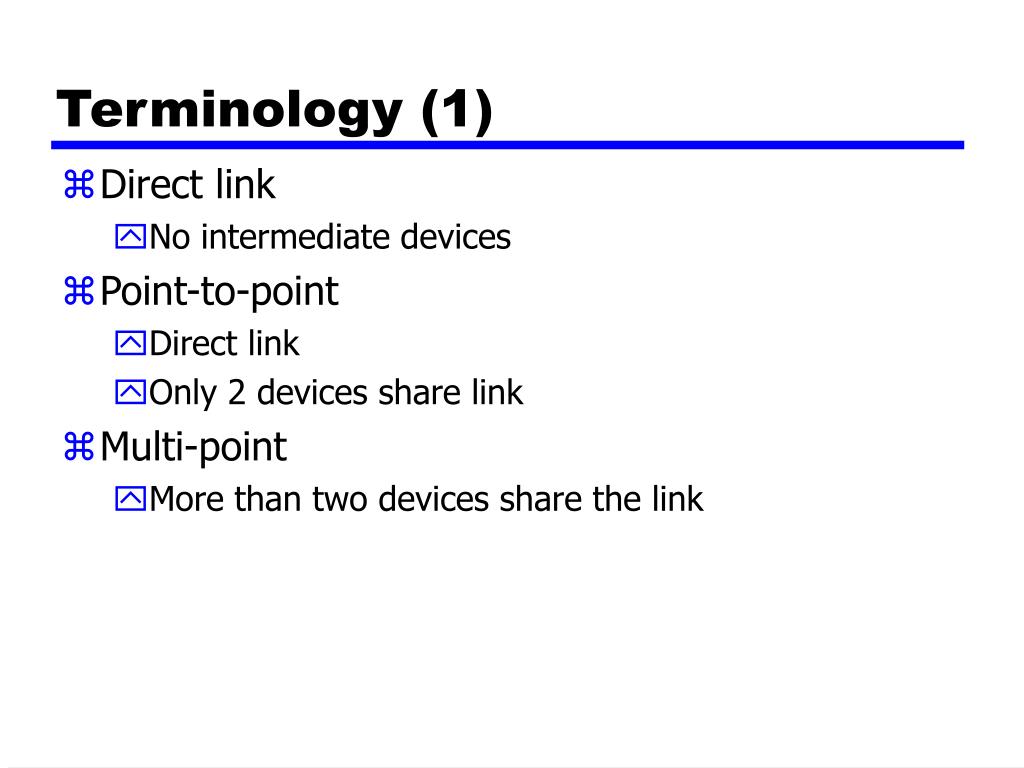 Terminology (1)

Direct link
No intermediate devices
Point-to-point
Direct link
Only 2 devices share link
Multi-point
More than two devices share the link